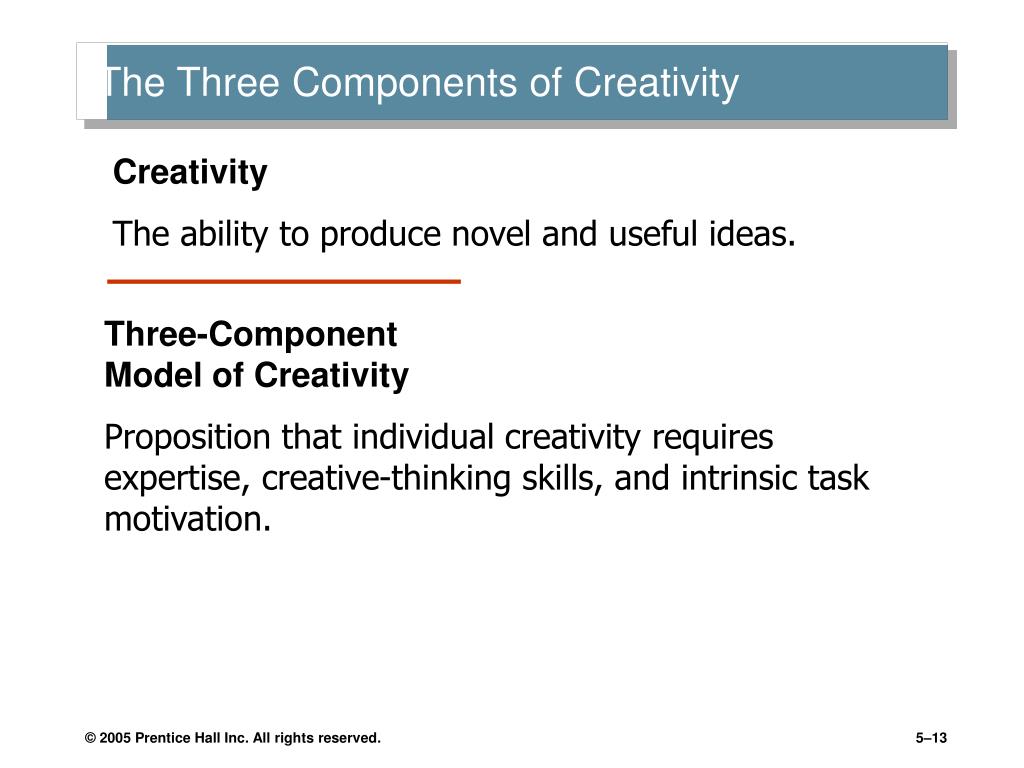 The Three Components of Creativity

Creativity

The ability to produce novel and useful ideas.

Three-Component Model of Creativity

Proposition that individual creativity requires expertise, creative-thinking skills, and intrinsic task motivation.

© 2005 Prentice Hall Inc. All rights reserved.

5–13